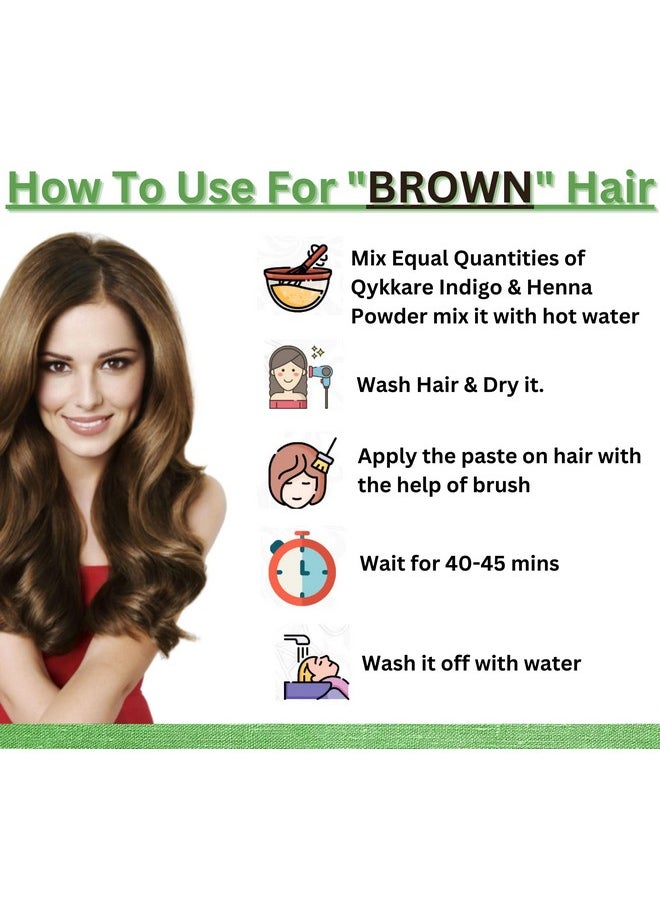 How To Use For "BROWN" Hair

Mix Equal Quantities of Qykkare Indigo & Henna Powder mix it with hot water

Wash Hair & Dry it.

Apply the paste on hair with the help of brush

Wait for 40-45 mins

Wash it off with water